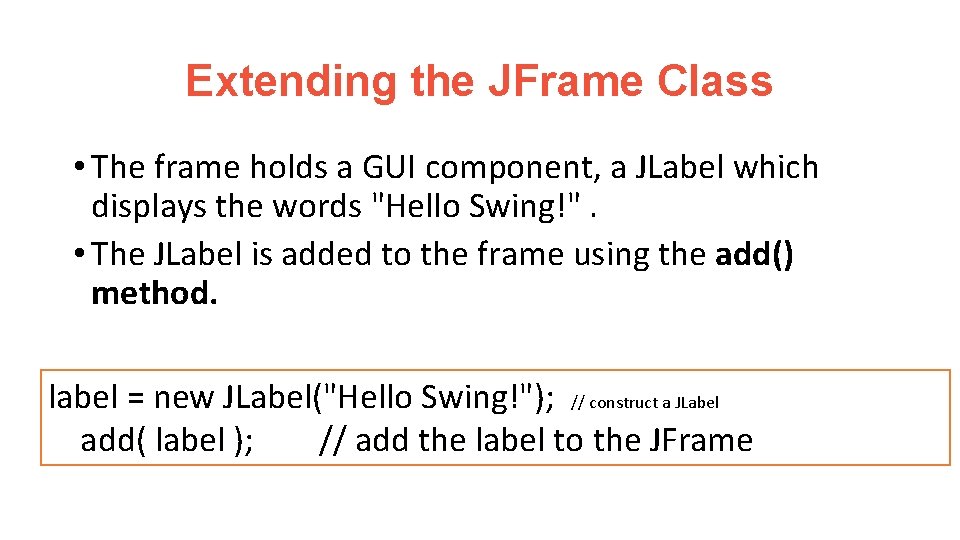 Extending the JFrame Class

• The frame holds a GUI component, a JLabel which displays the words "Hello Swing!" .

• The JLabel is added to the frame using the add() method.

label = new JLabel("Hello Swing!"); // construct a JLabel
add( label ); // add the label to the JFrame